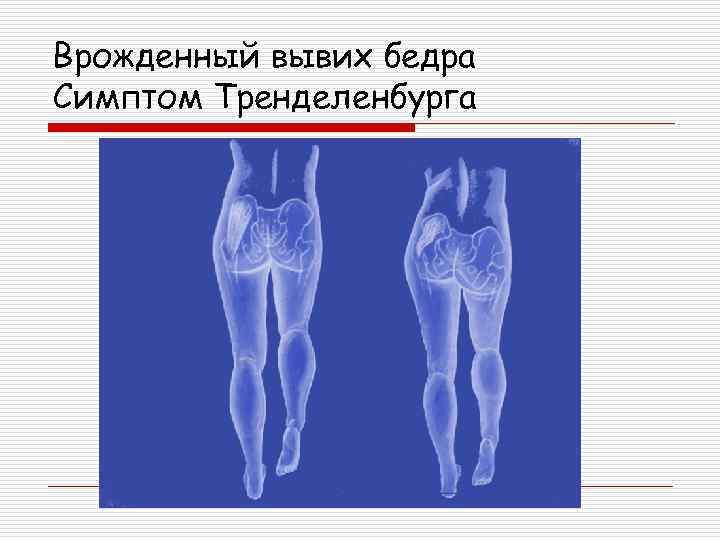 Врожденный вывих бедра
Симптом Тренделенбурга